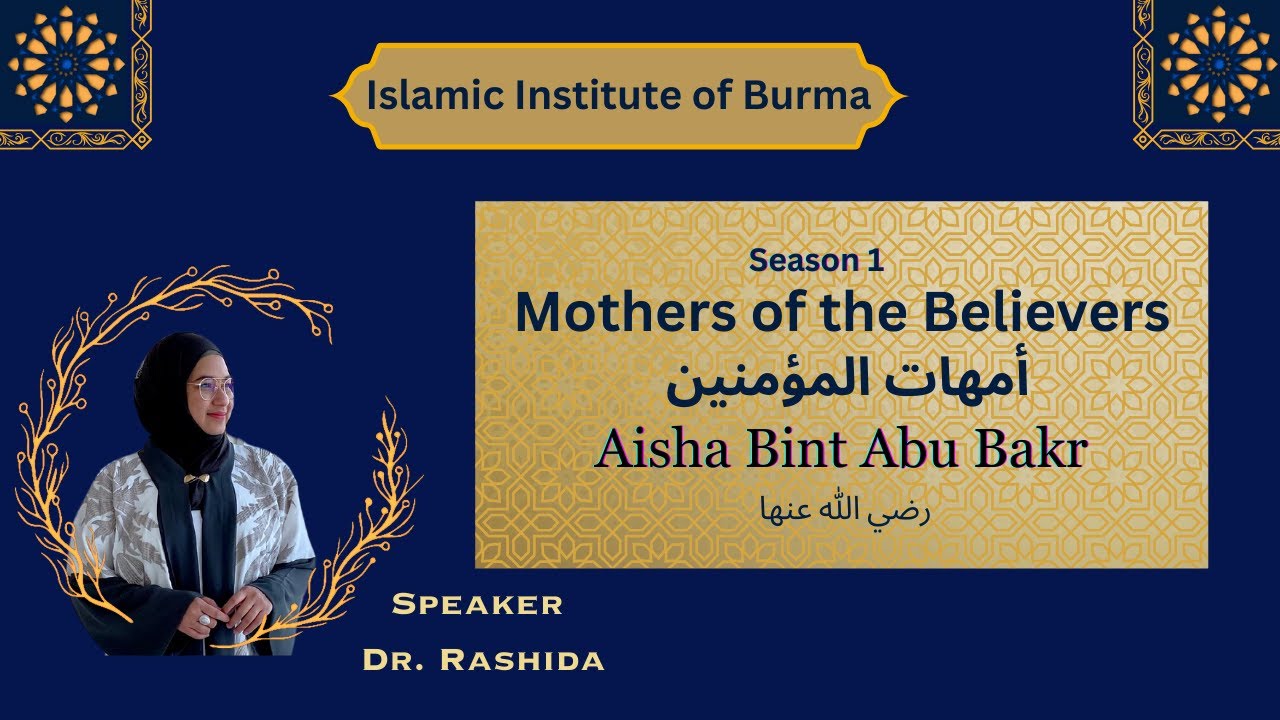 Islamic Institute of Burma

Season 1
Mothers of the Believers
أمهات المؤمنين
Aisha Bint Abu Bakr
رضي الله عنها

Speaker
Dr. Rashida